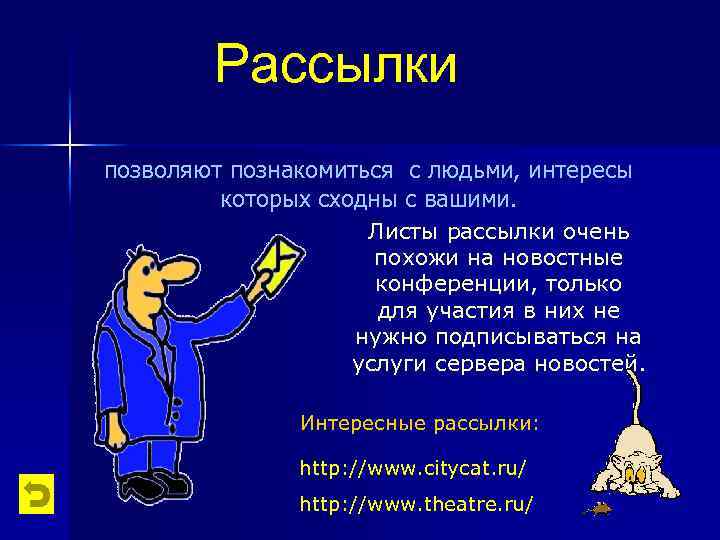 Рассылки

позволяют познакомиться с людьми, интересы которых сходны с вашими.

Листы рассылки очень похожи на новостные конференции, только для участия в них не нужно подписываться на услуги сервера новостей.

Интересные рассылки:

http://www.citycat.ru/

http://www.theatre.ru/